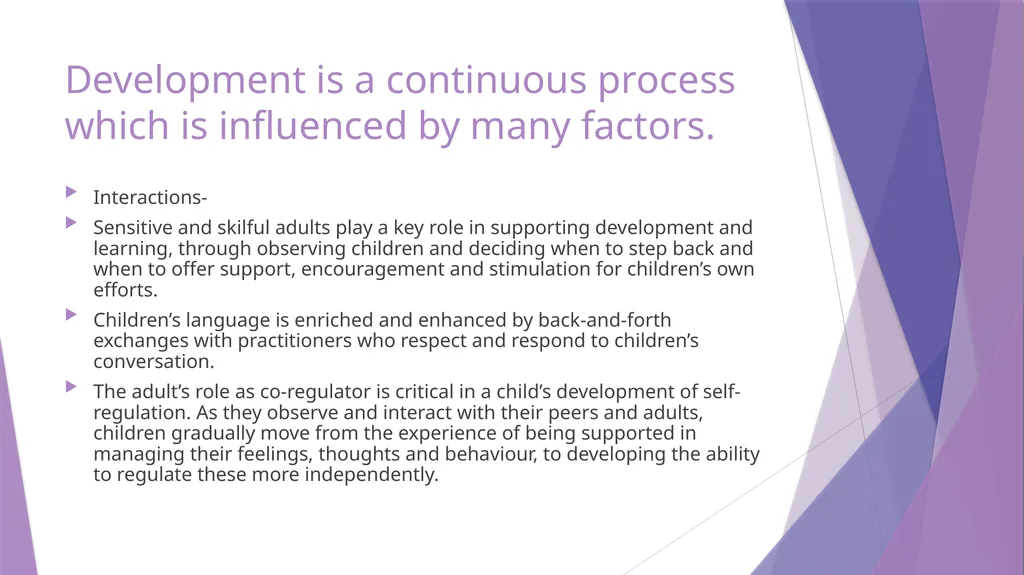 Development is a continuous process which is influenced by many factors.

Interactions-

Sensitive and skilful adults play a key role in supporting development and learning, through observing children and deciding when to step back and when to offer support, encouragement and stimulation for children’s own efforts.

Children’s language is enriched and enhanced by back-and-forth exchanges with practitioners who respect and respond to children’s conversation.

The adult’s role as co-regulator is critical in a child’s development of self-regulation. As they observe and interact with their peers and adults, children gradually move from the experience of being supported in managing their feelings, thoughts and behaviour, to developing the ability to regulate these more independently.